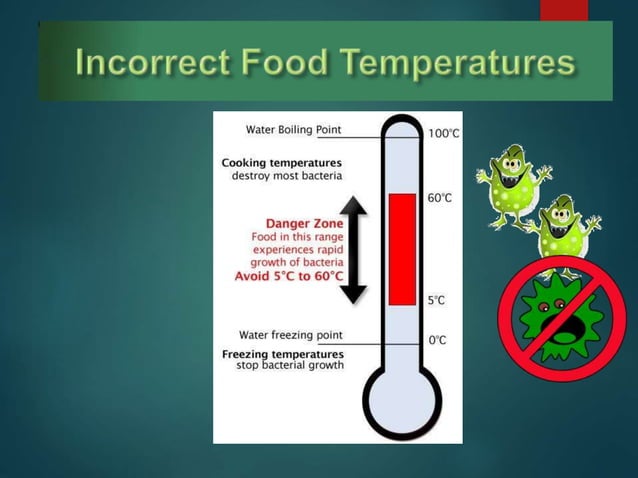 Incorrect Food Temperatures

Water Boiling Point

100°C

Cooking temperatures destroy most bacteria

60°C

Danger Zone
Food in this range experiences rapid growth of bacteria
Avoid 5°C to 60°C

5°C

Water freezing point

0°C

Freezing temperatures stop bacterial growth